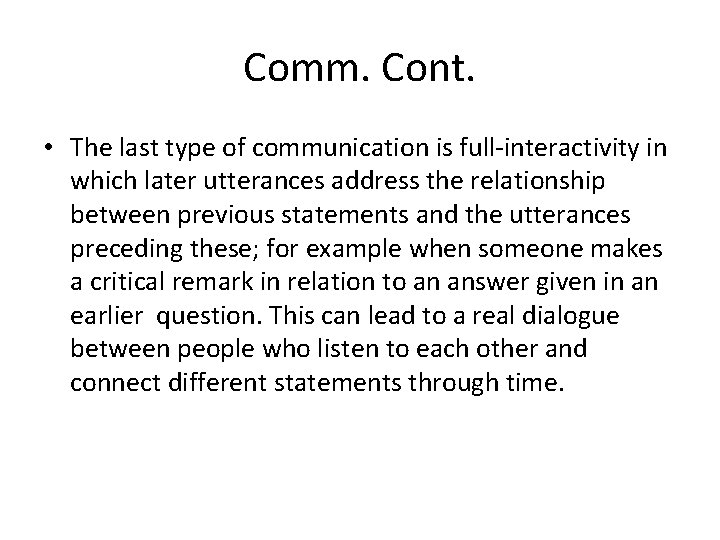 Comm. Cont.

• The last type of communication is full-interactivity in which later utterances address the relationship between previous statements and the utterances preceding these; for example when someone makes a critical remark in relation to an answer given in an earlier question. This can lead to a real dialogue between people who listen to each other and connect different statements through time.